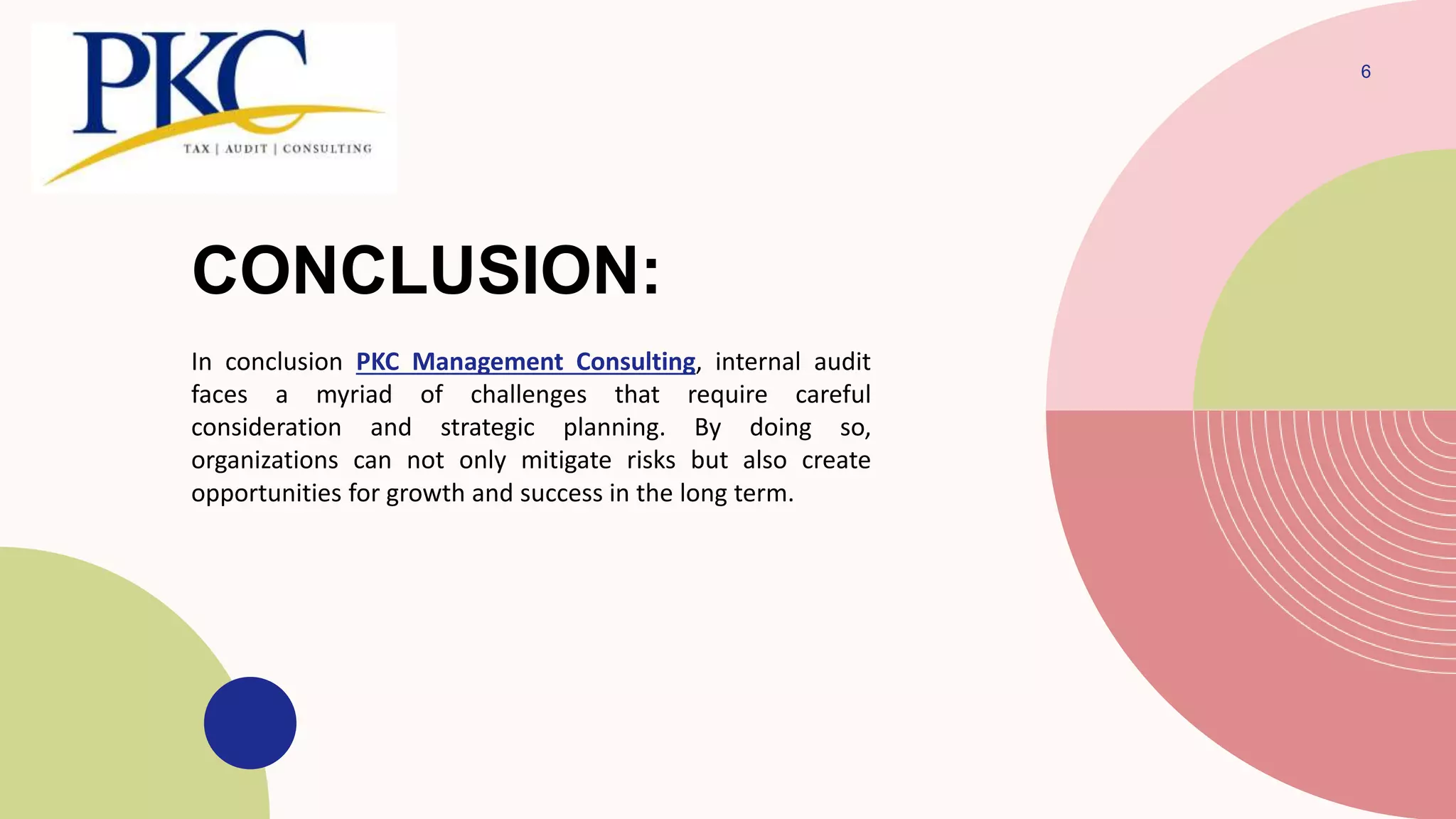 PKC
TAX | AUDIT | CONSULTING

6

CONCLUSION:

In conclusion PKC Management Consulting, internal audit faces a myriad of challenges that require careful consideration and strategic planning. By doing so, organizations can not only mitigate risks but also create opportunities for growth and success in the long term.